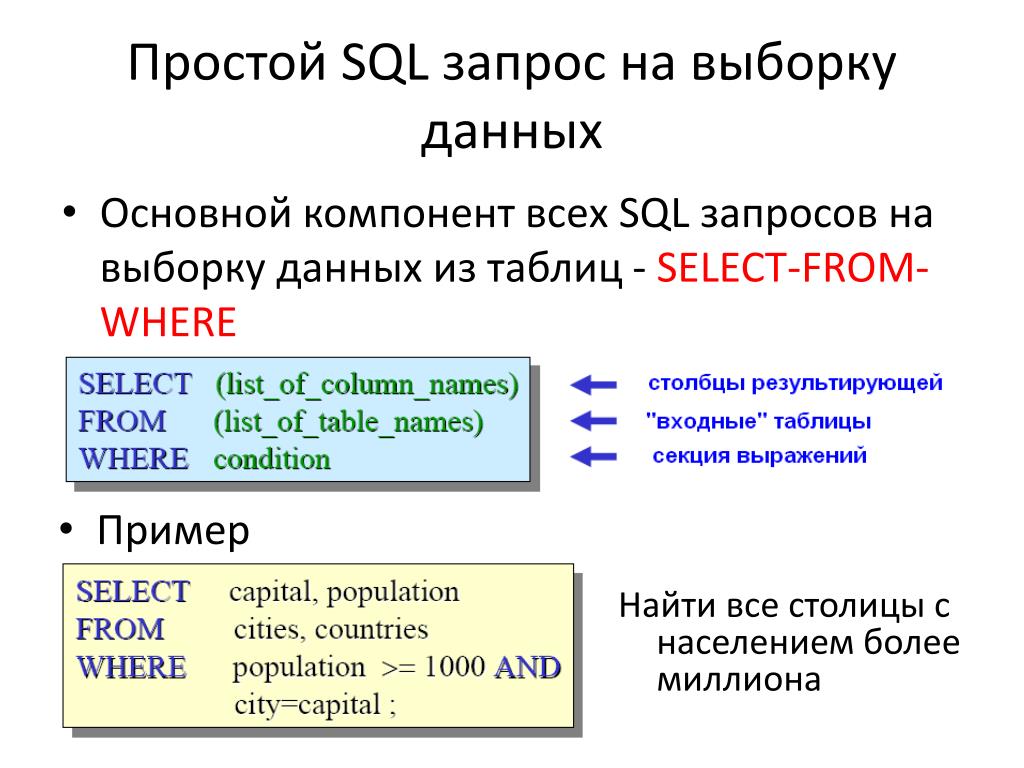 Простой SQL запрос на выборку данных

• Основной компонент всех SQL запросов на выборку данных из таблиц - SELECT-FROM-WHERE

SELECT (list_of_column_names)
FROM (list_of_table_names)
WHERE condition

столбцы результирующей
"входные" таблицы
секция выражений

• Пример

SELECT capital, population
FROM cities, countries
WHERE population >= 1000 AND
city=capital ;

Найти все столицы с населением более миллиона